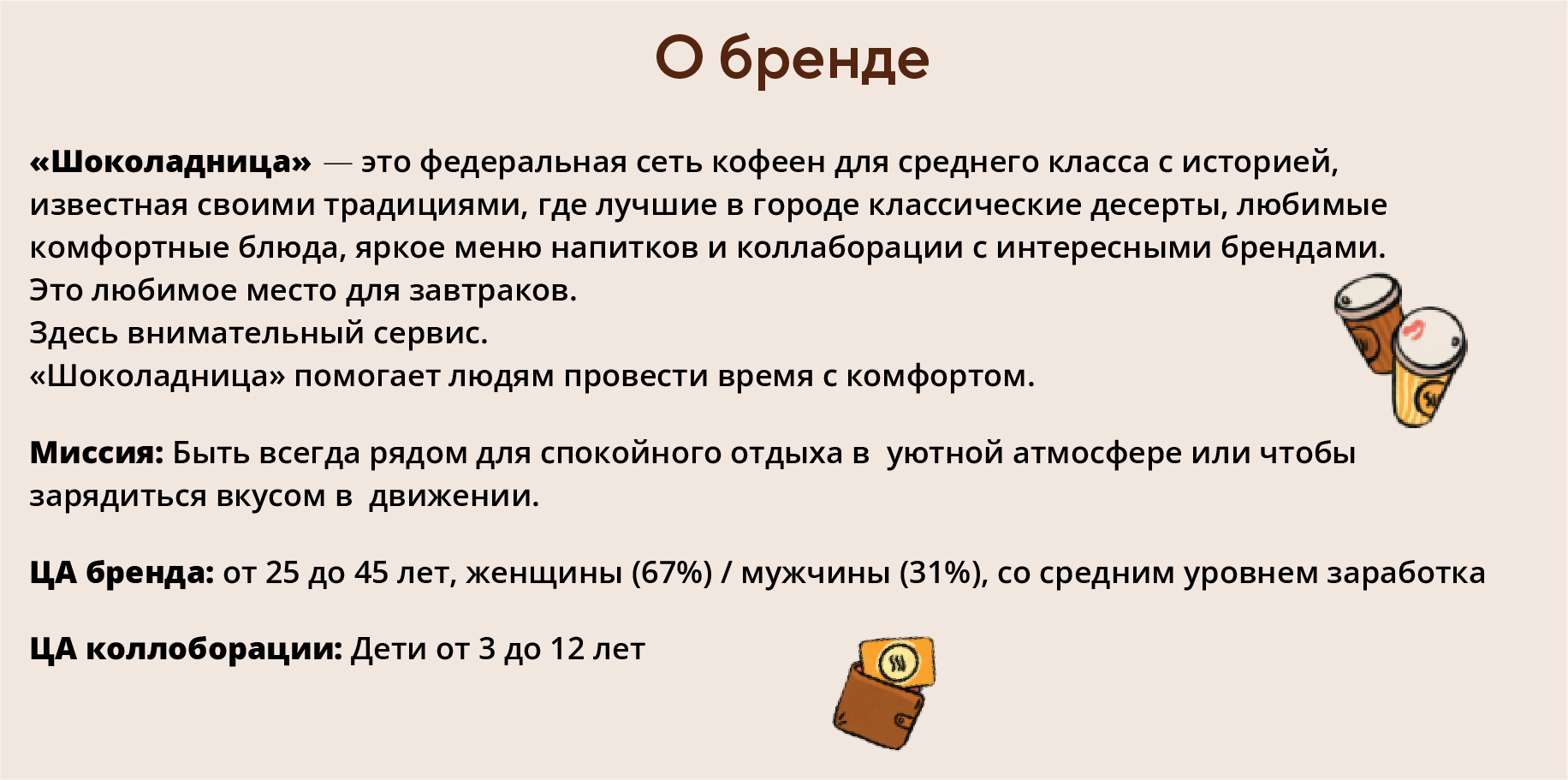 О бренде

«Шоколадница» — это федеральная сеть кофеен для среднего класса с историей, известная своими традициями, где лучшие в городе классические десерты, любимые комфортные блюда, яркое меню напитков и коллаборации с интересными брендами.
Это любимое место для завтраков.
Здесь внимательный сервис.
«Шоколадница» помогает людям провести время с комфортом.

Миссия: Быть всегда рядом для спокойного отдыха в уютной атмосфере или чтобы зарядиться вкусом в движении.

ЦА бренда: от 25 до 45 лет, женщины (67%) / мужчины (31%), со средним уровнем заработка

ЦА коллоборации: Дети от 3 до 12 лет